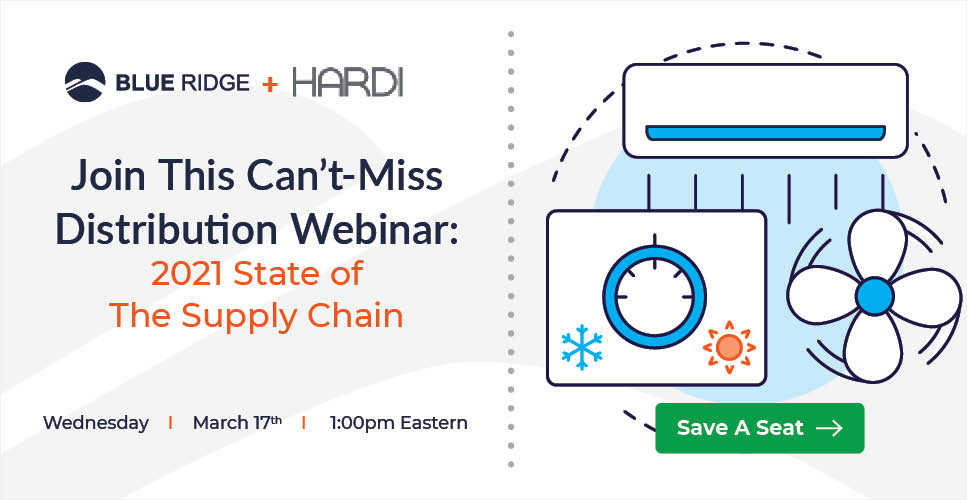 BLUE RIDGE + HARDI

Join This Can't-Miss Distribution Webinar:
2021 State of The Supply Chain

Wednesday | March 17th | 1:00pm Eastern

Save A Seat →